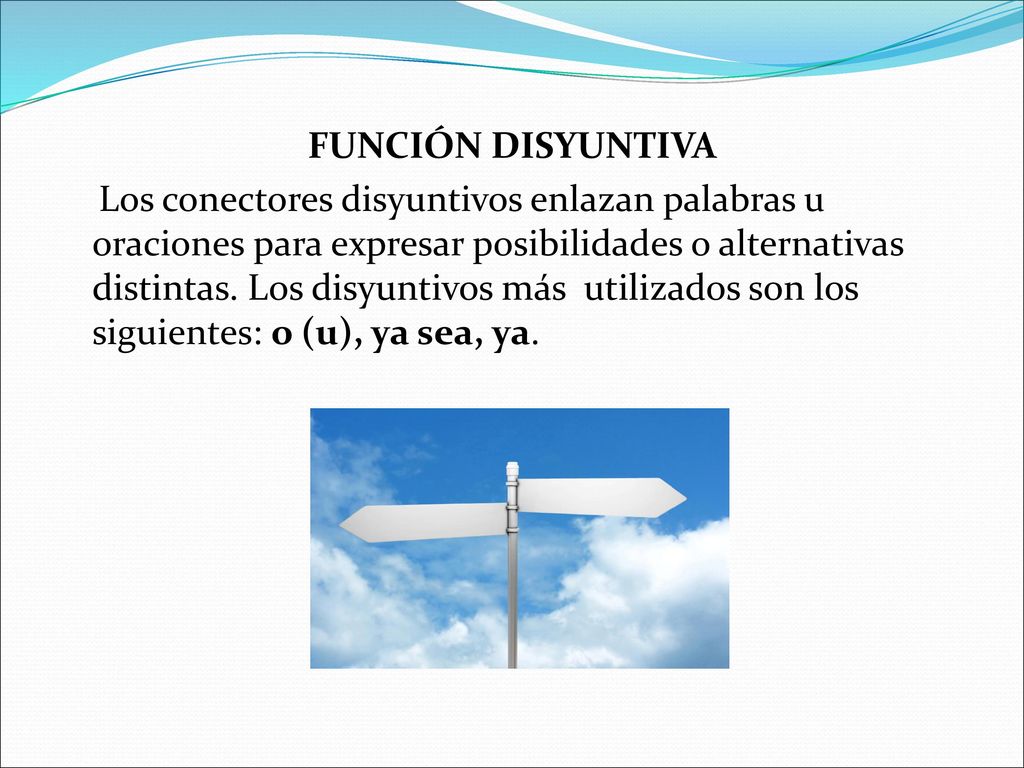 FUNCIÓN DISYUNTIVA

Los conectores disyuntivos enlazan palabras u oraciones para expresar posibilidades o alternativas distintas. Los disyuntivos más utilizados son los siguientes: o (u), ya sea, ya.